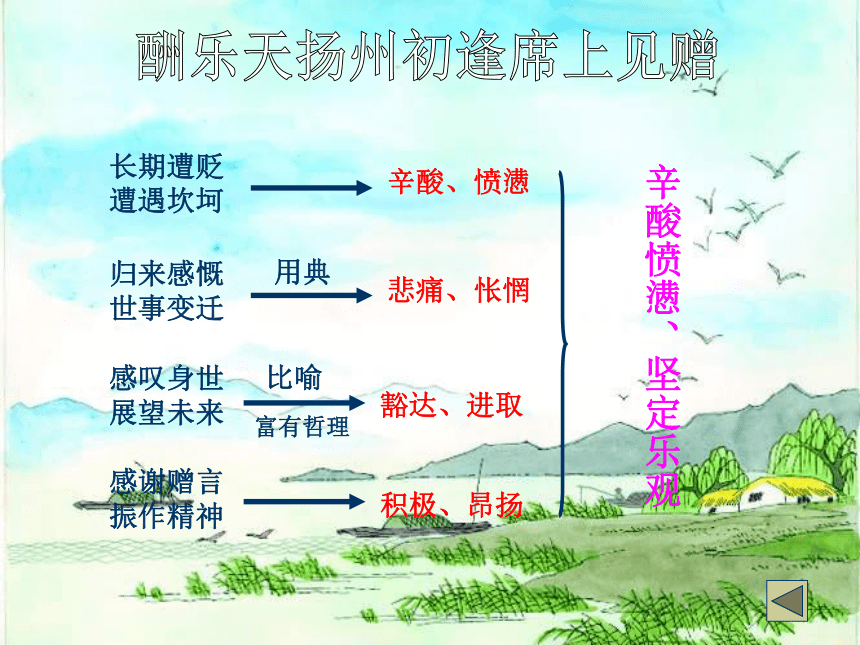 酬乐天扬州初逢席上见赠

长期遭贬
遭遇坎坷

辛酸、愤懑

归来感慨
世事变迁

用典

悲痛、怅惘

感叹身世
展望未来

比喻
富有哲理

豁达、进取

感谢赠言
振作精神

积极、昂扬

辛酸愤懑、坚定乐观